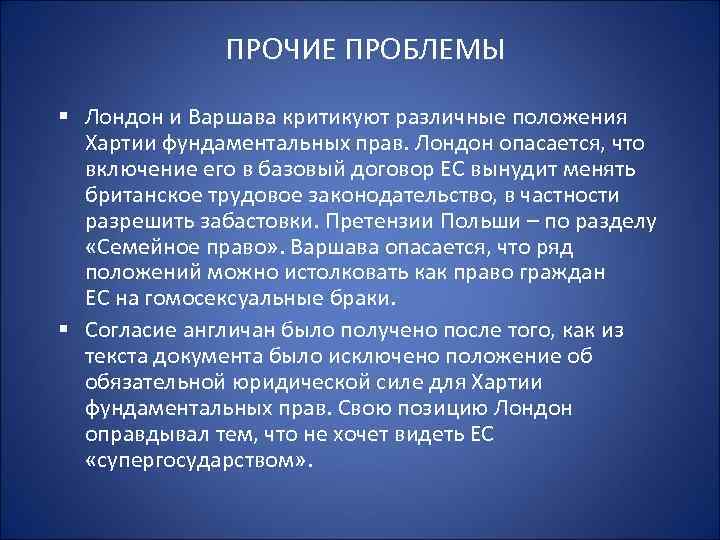 ПРОЧИЕ ПРОБЛЕМЫ

▪ Лондон и Варшава критикуют различные положения Хартии фундаментальных прав. Лондон опасается, что включение его в базовый договор ЕС вынудит менять британское трудовое законодательство, в частности разрешить забастовки. Претензии Польши – по разделу «Семейное право». Варшава опасается, что ряд положений можно истолковать как право граждан ЕС на гомосексуальные браки.

▪ Согласие англичан было получено после того, как из текста документа было исключено положение об обязательной юридической силе для Хартии фундаментальных прав. Свою позицию Лондон оправдывал тем, что не хочет видеть ЕС «супергосударством».